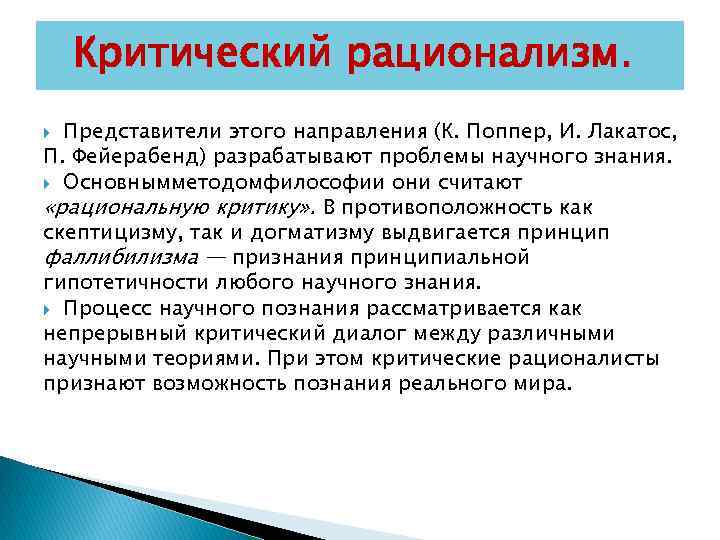 Критический рационализм.

Представители этого направления (К. Поппер, И. Лакатос, П. Фейерабенд) разрабатывают проблемы научного знания.

Основнымметодомфилософии они считают «рациональную критику». В противоположность как скептицизму, так и догматизму выдвигается принцип фаллибилизма — признания принципиальной гипотетичности любого научного знания.

Процесс научного познания рассматривается как непрерывный критический диалог между различными научными теориями. При этом критические рационалисты признают возможность познания реального мира.